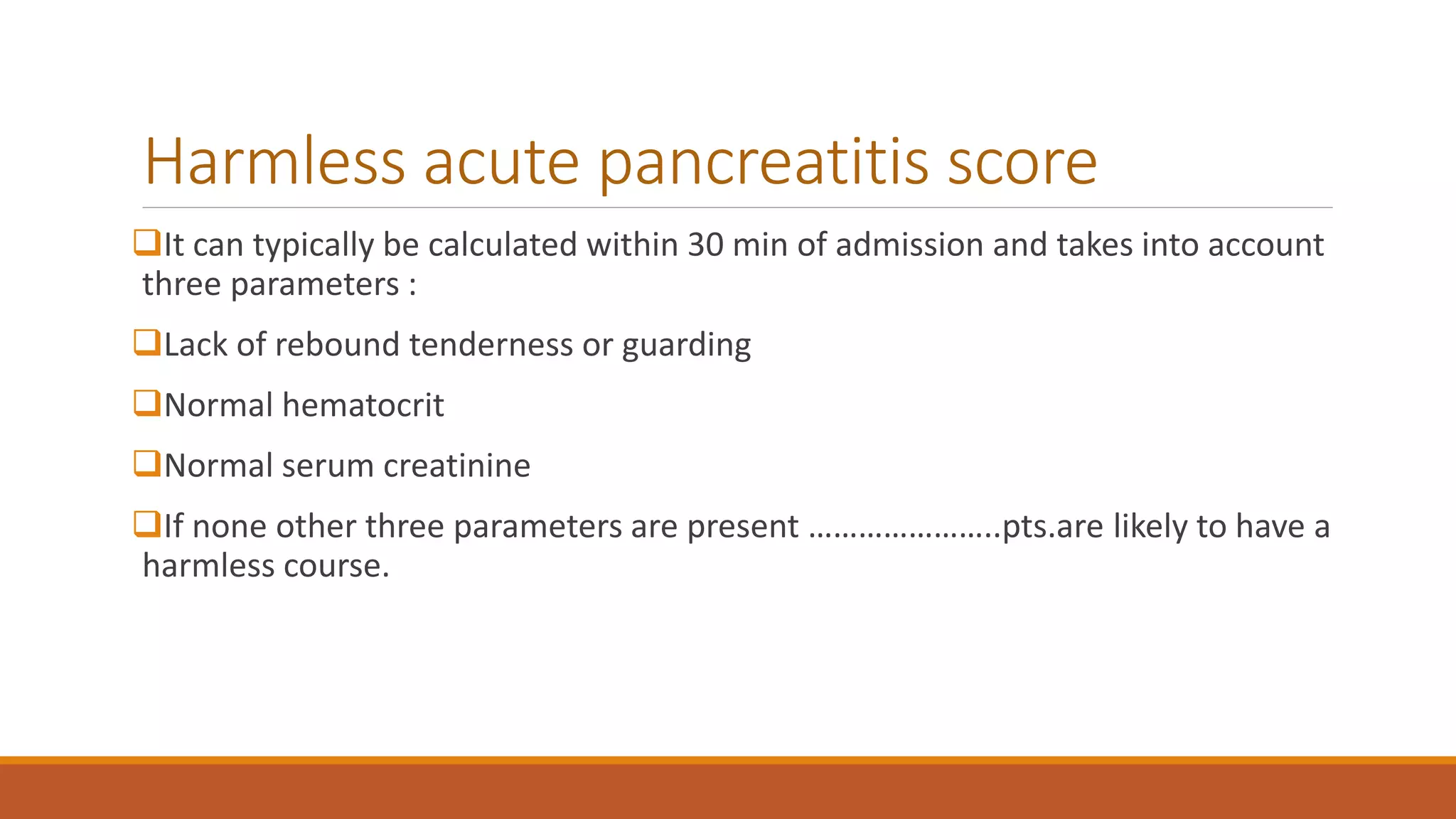 Harmless acute pancreatitis score

❑It can typically be calculated within 30 min of admission and takes into account three parameters :

❑Lack of rebound tenderness or guarding

❑Normal hematocrit

❑Normal serum creatinine

❑If none other three parameters are present …………………..pts.are likely to have a harmless course.